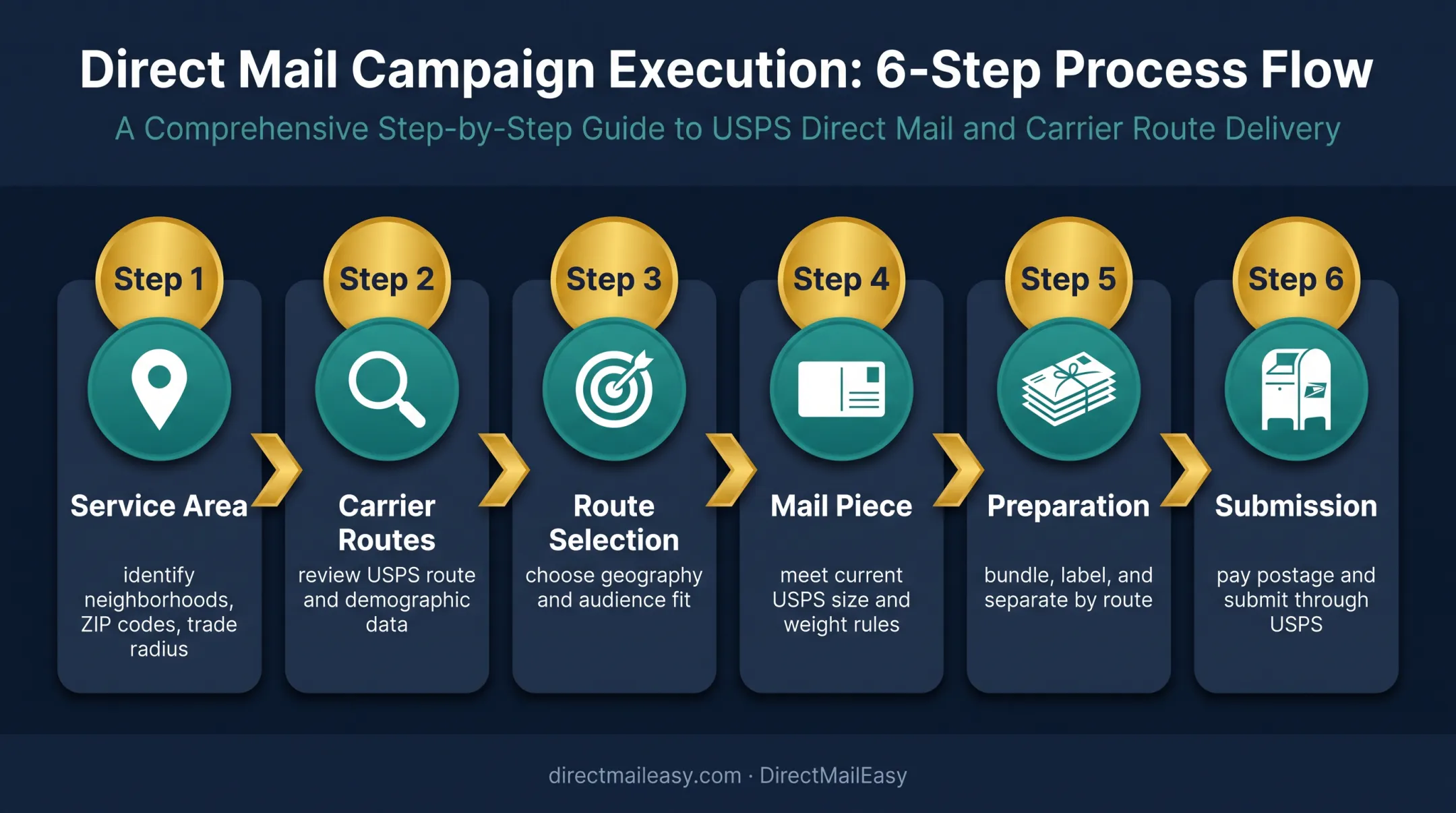 Direct Mail Campaign Execution: 6-Step Process Flow

A Comprehensive Step-by-Step Guide to USPS Direct Mail and Carrier Route Delivery

Step 1

Service Area

identify neighborhoods, ZIP codes, trade radius

Step 2

Carrier Routes

review USPS route and demographic data

Step 3

Route Selection

choose geography and audience fit

Step 4

Mail Piece

meet current USPS size and weight rules

Step 5

Preparation

bundle, label, and separate by route

Step 6

Submission

pay postage and submit through USPS

directmaileasy.com · DirectMailEasy